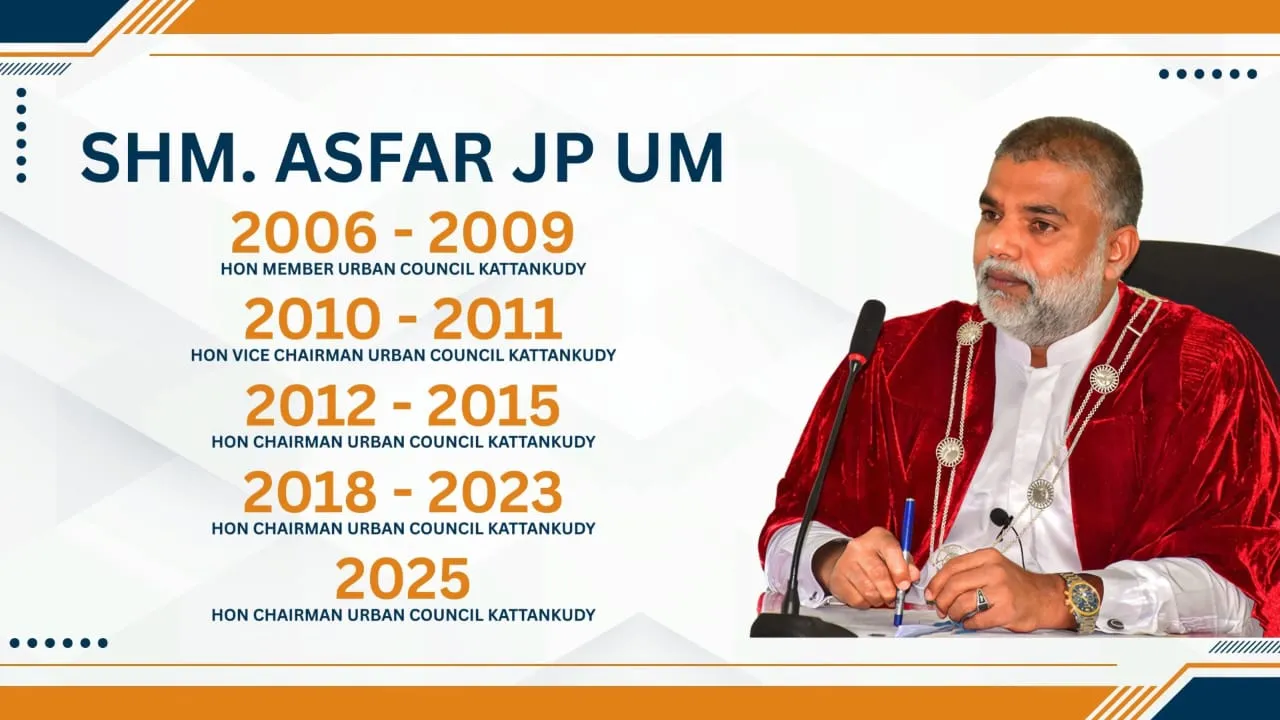 SHM. ASFAR JP UM

2006 - 2009
HON MEMBER URBAN COUNCIL KATTANKUDY

2010 - 2011
HON VICE CHAIRMAN URBAN COUNCIL KATTANKUDY

2012 - 2015
HON CHAIRMAN URBAN COUNCIL KATTANKUDY

2018 - 2023
HON CHAIRMAN URBAN COUNCIL KATTANKUDY

2025
HON CHAIRMAN URBAN COUNCIL KATTANKUDY